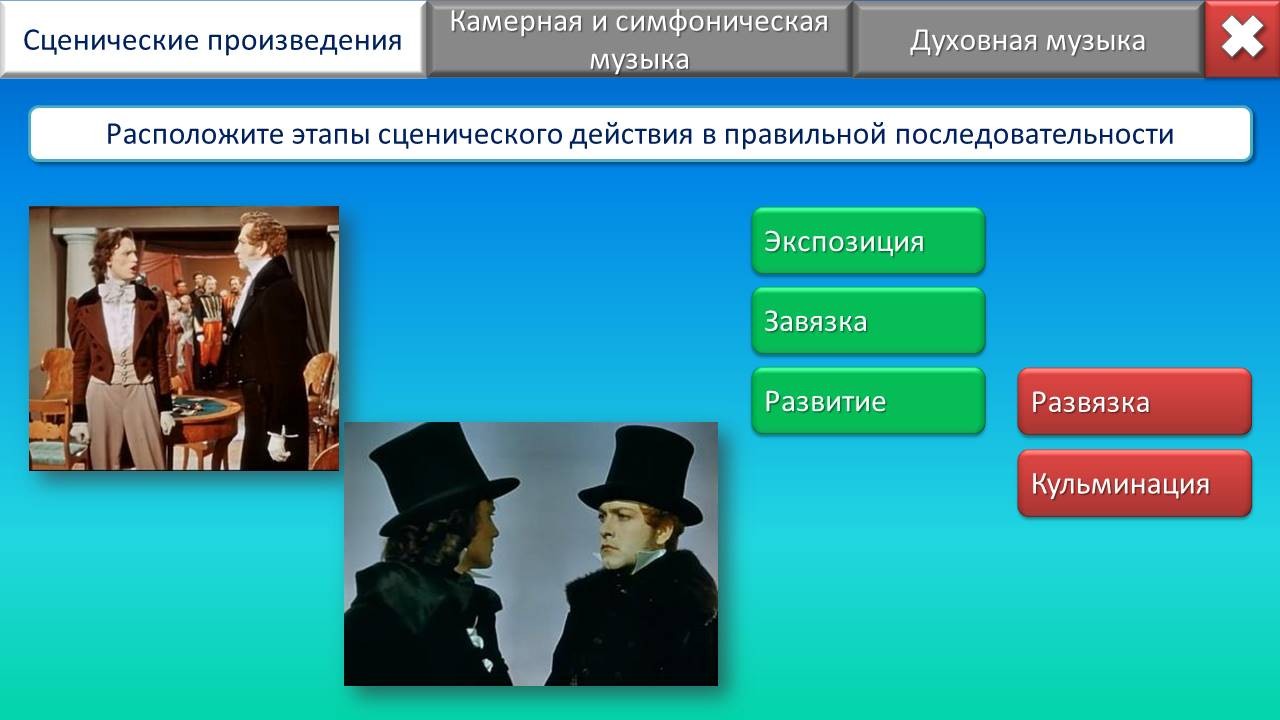 Сценические произведения

Камерная и симфоническая музыка

Духовная музыка

Расположите этапы сценического действия в правильной последовательности

Экспозиция

Завязка

Развитие

Развязка

Кульминация